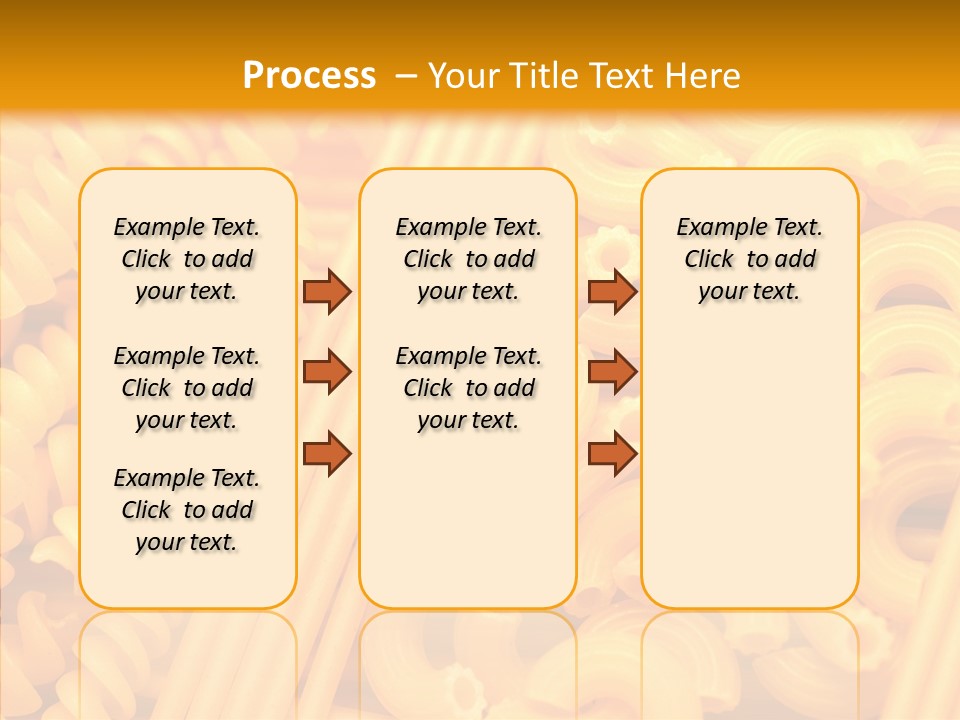 Process – Your Title Text Here

Example Text. Click to add your text.

Example Text. Click to add your text.

Example Text. Click to add your text.

Example Text. Click to add your text.

Example Text. Click to add your text.

Example Text. Click to add your text.